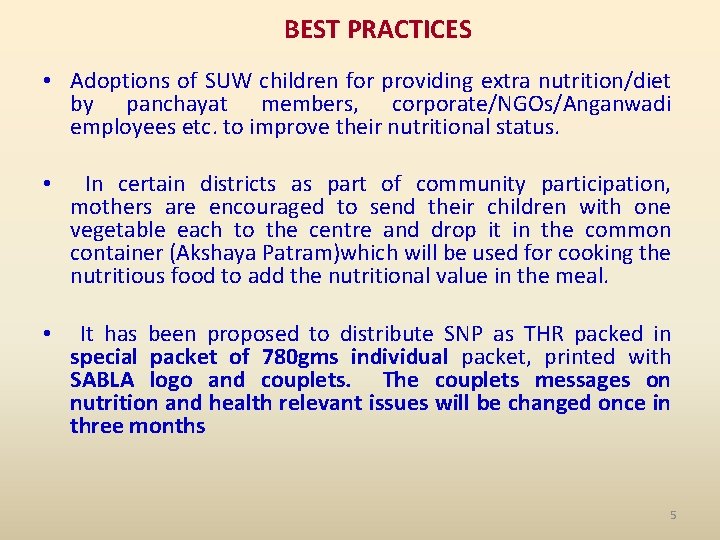 BEST PRACTICES

• Adoptions of SUW children for providing extra nutrition/diet by panchayat members, corporate/NGOs/Anganwadi employees etc. to improve their nutritional status.

• In certain districts as part of community participation, mothers are encouraged to send their children with one vegetable each to the centre and drop it in the common container (Akshaya Patram)which will be used for cooking the nutritious food to add the nutritional value in the meal.

• It has been proposed to distribute SNP as THR packed in special packet of 780gms individual packet, printed with SABLA logo and couplets. The couplets messages on nutrition and health relevant issues will be changed once in three months

5